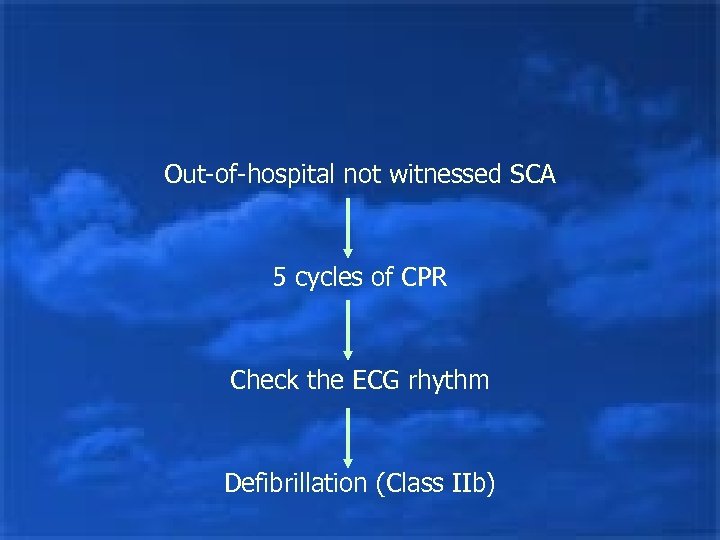 Out-of-hospital not witnessed SCA

5 cycles of CPR

Check the ECG rhythm

Defibrillation (Class IIb)